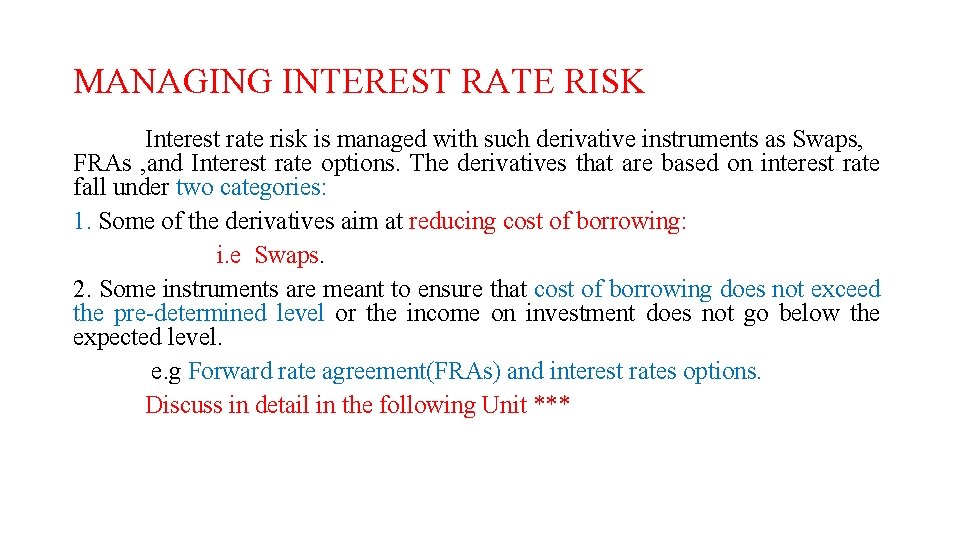 MANAGING INTEREST RATE RISK

Interest rate risk is managed with such derivative instruments as Swaps, FRAs ,and Interest rate options. The derivatives that are based on interest rate fall under two categories:

1. Some of the derivatives aim at reducing cost of borrowing:

i.e Swaps.

2. Some instruments are meant to ensure that cost of borrowing does not exceed the pre-determined level or the income on investment does not go below the expected level.

e.g Forward rate agreement(FRAs) and interest rates options.

Discuss in detail in the following Unit ***